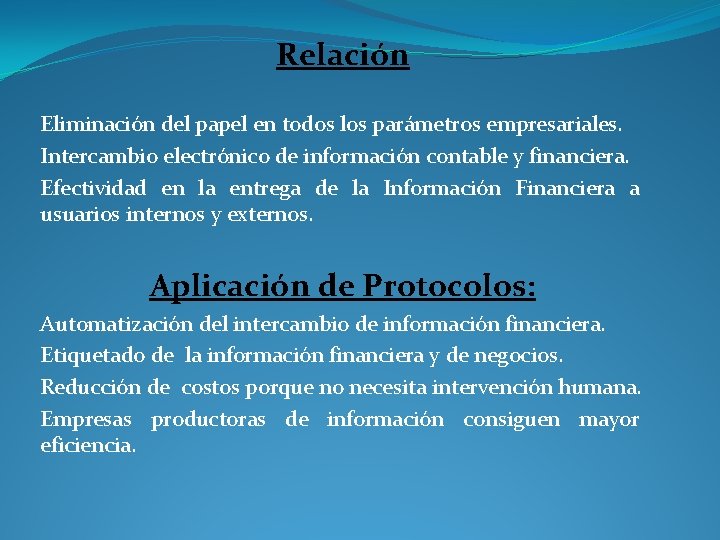 Relación

Eliminación del papel en todos los parámetros empresariales.

Intercambio electrónico de información contable y financiera.

Efectividad en la entrega de la Información Financiera a usuarios internos y externos.

Aplicación de Protocolos:

Automatización del intercambio de información financiera.

Etiquetado de la información financiera y de negocios.

Reducción de costos porque no necesita intervención humana.

Empresas productoras de información consiguen mayor eficiencia.